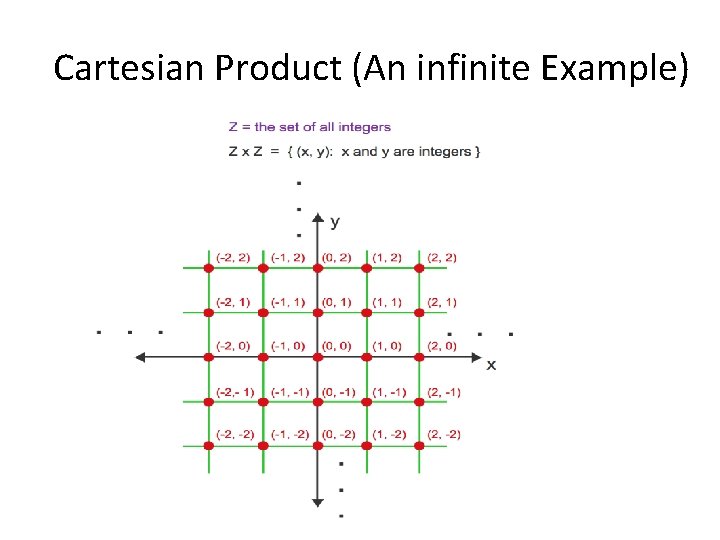 Cartesian Product (An infinite Example)

Z = the set of all integers

Z x Z = { (x, y): x and y are integers }

y

(-2, 2) (-1, 2) (0, 2) (1, 2) (2, 2)

(-2, 1) (-1, 1) (0, 1) (1, 1) (2, 1)

(-2, 0) (-1, 0) (0, 0) (1, 0) (2, 0)

x

(-2,- 1) (-1, -1) (0, -1) (1, -1) (2, -1)

(-2, -2) (-1, -2) (0, -2) (1, -2) (2, -2)